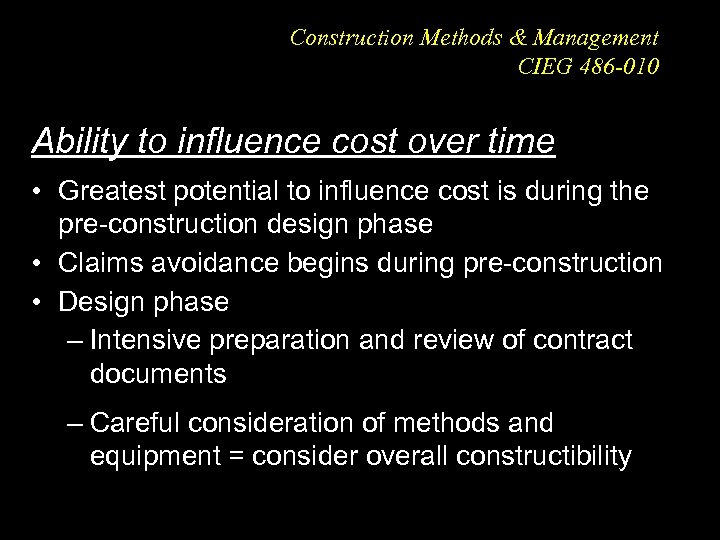 Construction Methods & Management
CIEG 486-010

Ability to influence cost over time

• Greatest potential to influence cost is during the pre-construction design phase
• Claims avoidance begins during pre-construction
• Design phase
– Intensive preparation and review of contract documents
– Careful consideration of methods and equipment = consider overall constructibility